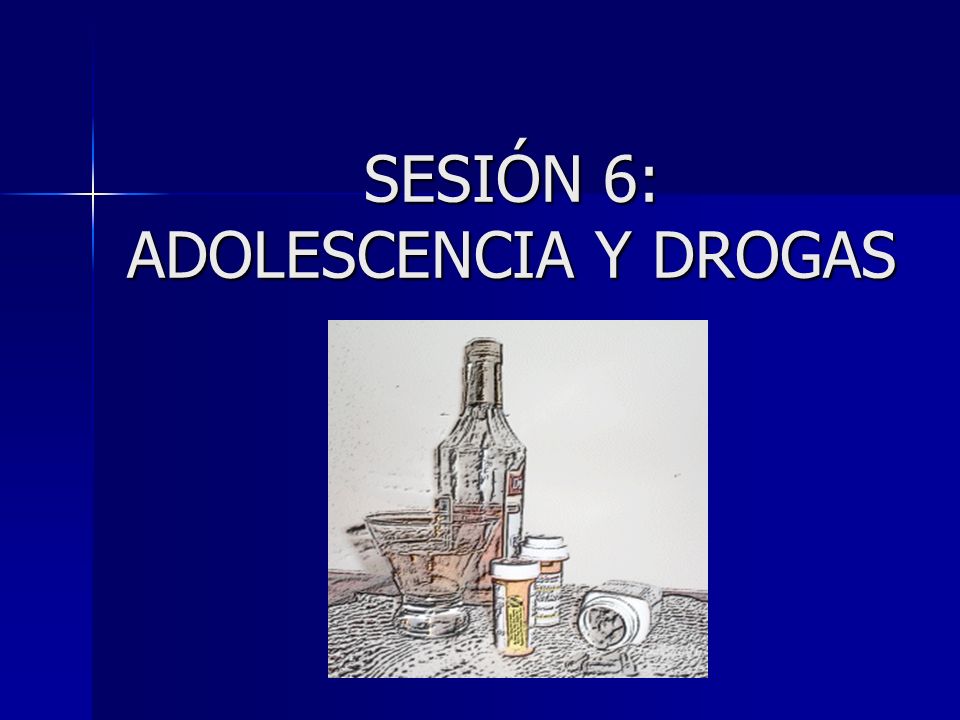 SESIÓN 6:
ADOLESCENCIA Y DROGAS